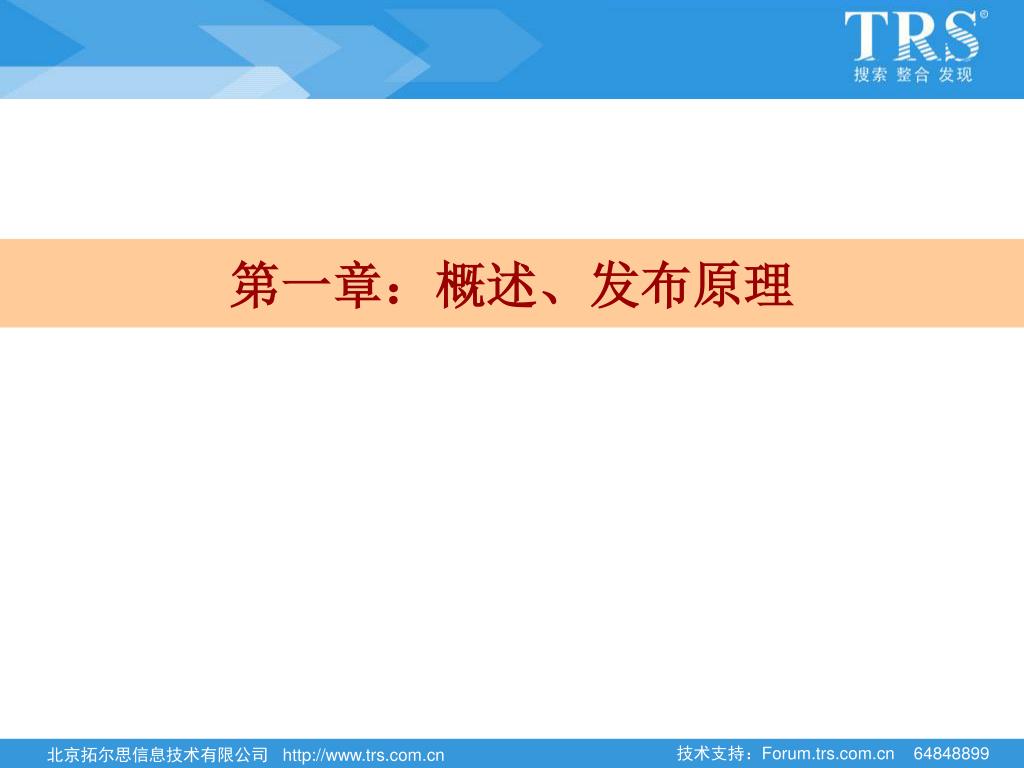 TRS®
搜索 整合 发现

第一章：概述、发布原理

北京拓尔思信息技术有限公司 http://www.trs.com.cn 技术支持：Forum.trs.com.cn 64848899